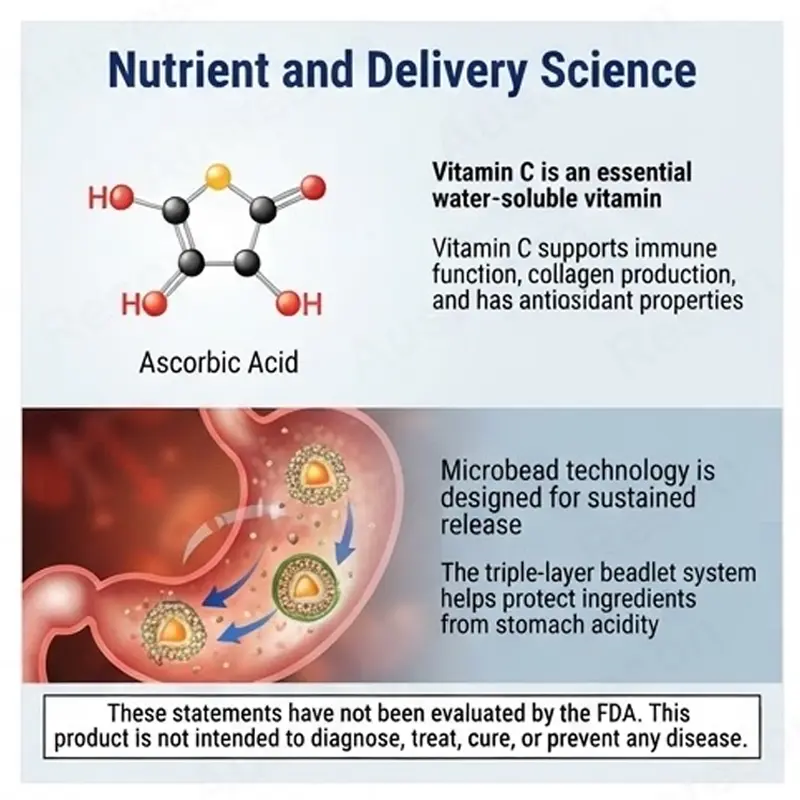 Nutrient and Delivery Science

HO

HO

OH

Ascorbic Acid

Vitamin C is an essential water-soluble vitamin

Vitamin C supports immune function, collagen production, and has antiosidant properties

Microbead technology is designed for sustained release

The triple-layer beadlet system helps protect ingredients from stomach acidity

These statements have not been evaluated by the FDA. This product is not intended to diagnose, treat, cure, or prevent any disease.